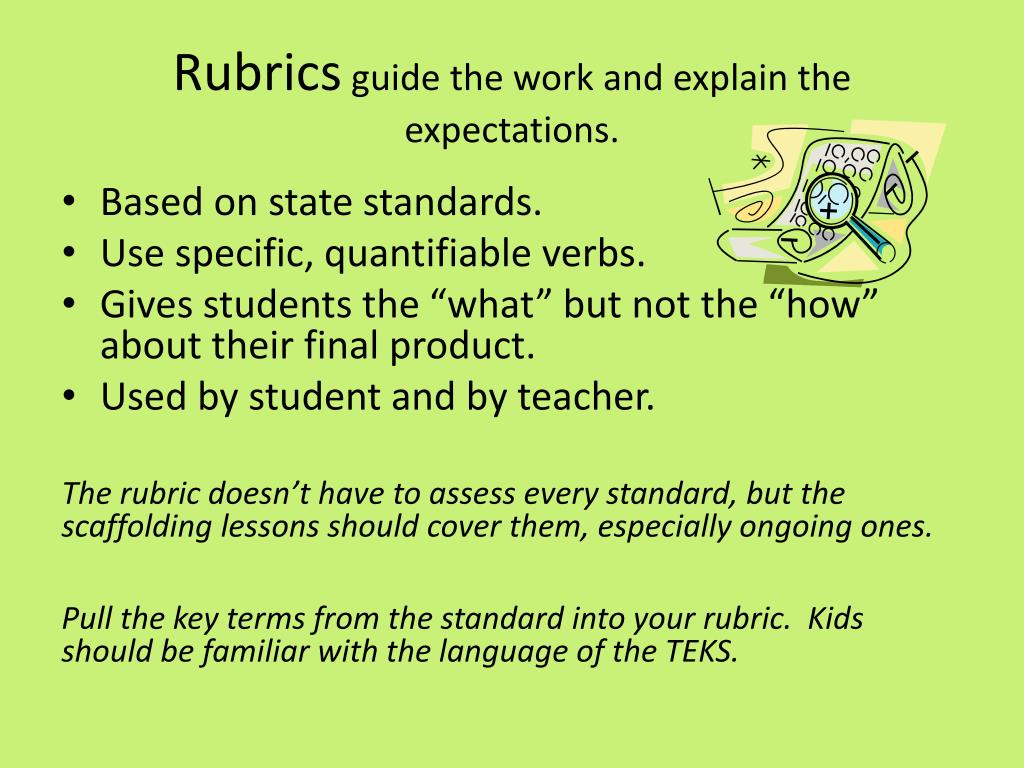 Rubrics guide the work and explain the expectations.

• Based on state standards.
• Use specific, quantifiable verbs.
• Gives students the “what” but not the “how” about their final product.
• Used by student and by teacher.

The rubric doesn’t have to assess every standard, but the scaffolding lessons should cover them, especially ongoing ones.

Pull the key terms from the standard into your rubric. Kids should be familiar with the language of the TEKS.